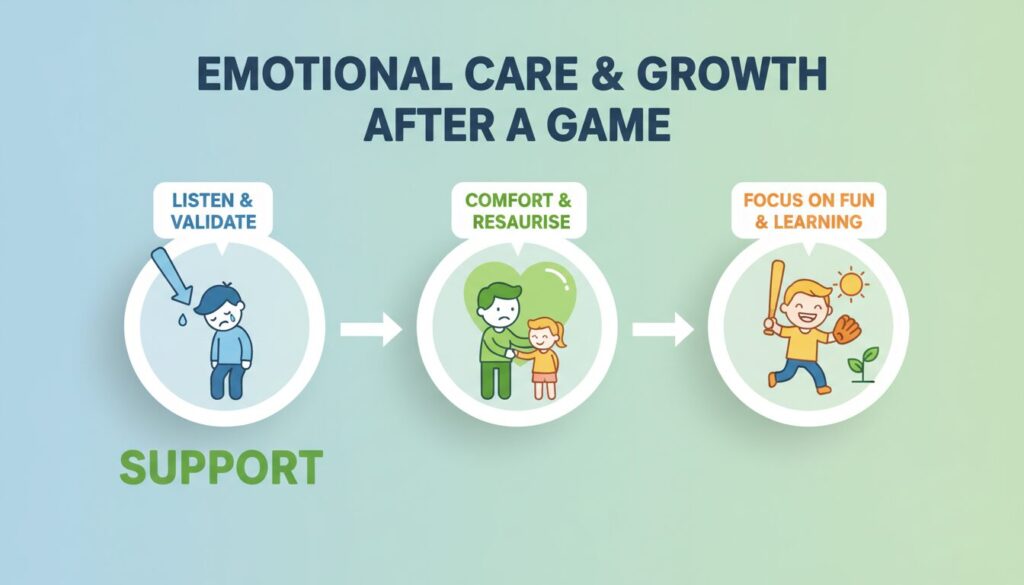 EMOTIONAL CARE & GROWTH AFTER A GAME

LISTEN & VALIDATE

COMFORT & RESAURISE

FOCUS ON FUN & LEARNING

SUPPORT